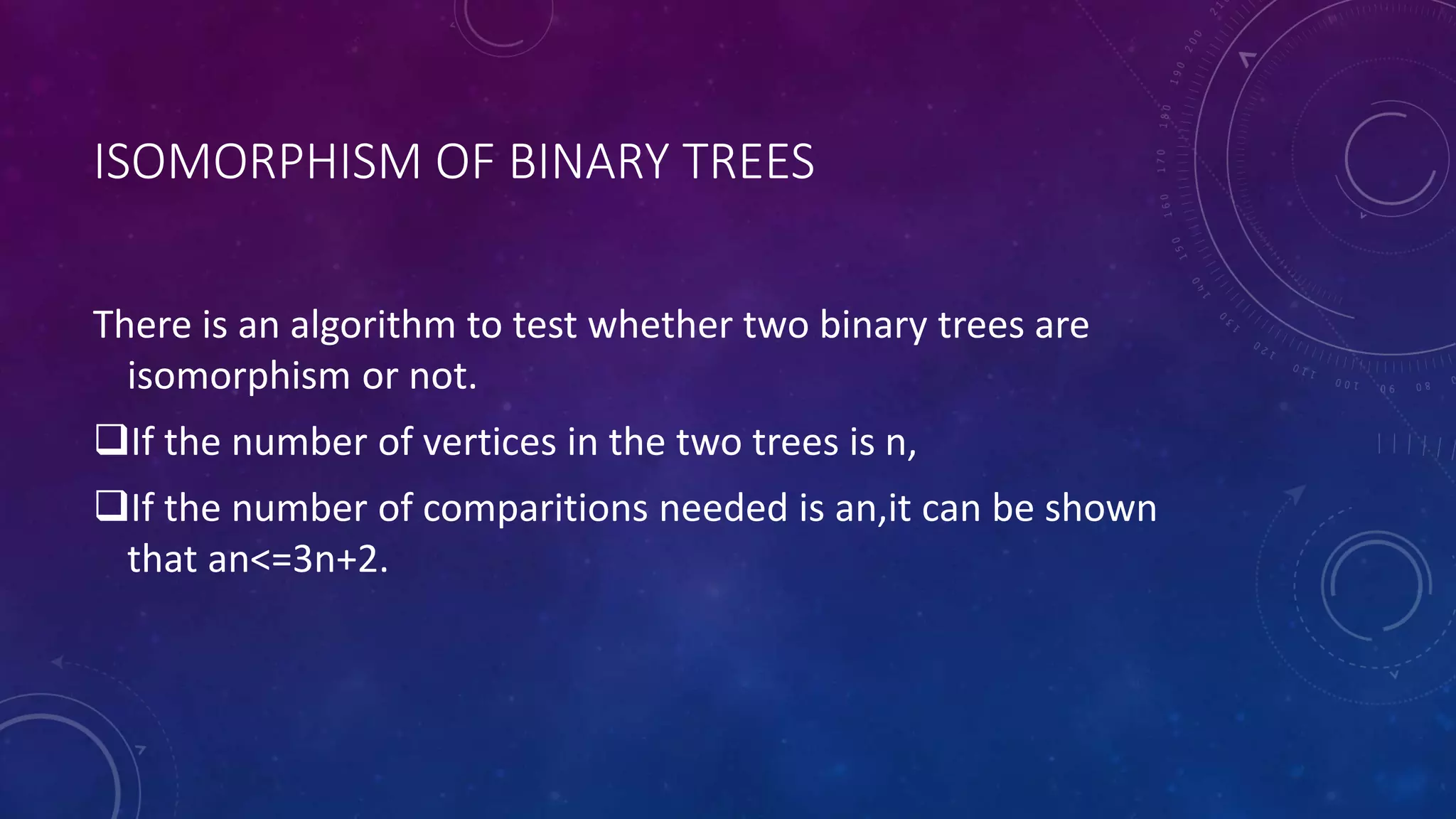 ISOMORPHISM OF BINARY TREES

There is an algorithm to test whether two binary trees are isomorphism or not.

❑If the number of vertices in the two trees is n,

❑If the number of comparitions needed is an,it can be shown that an<=3n+2.